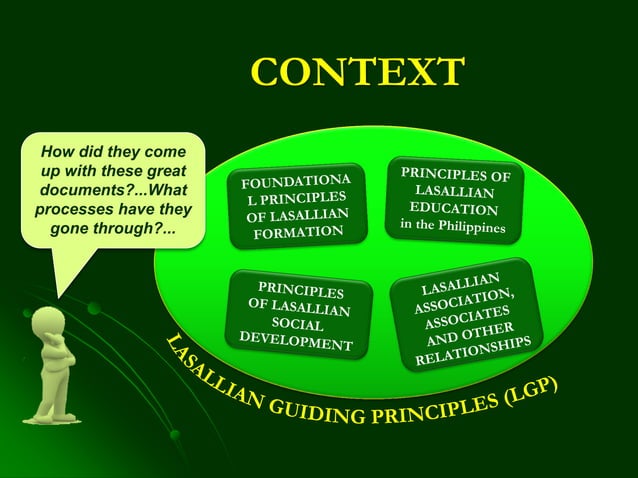 CONTEXT

How did they come up with these great documents?...What processes have they gone through?...

FOUNDATIONA L PRINCIPLES OF LASALLIAN FORMATION

PRINCIPLES OF LASALLIAN EDUCATION in the Philippines

PRINCIPLES OF LASALLIAN SOCIAL DEVELOPMENT

LASALLIAN ASSOCIATION, ASSOCIATES AND OTHER RELATIONSHIPS

LASALLIAN GUIDING PRINCIPLES (LGP)